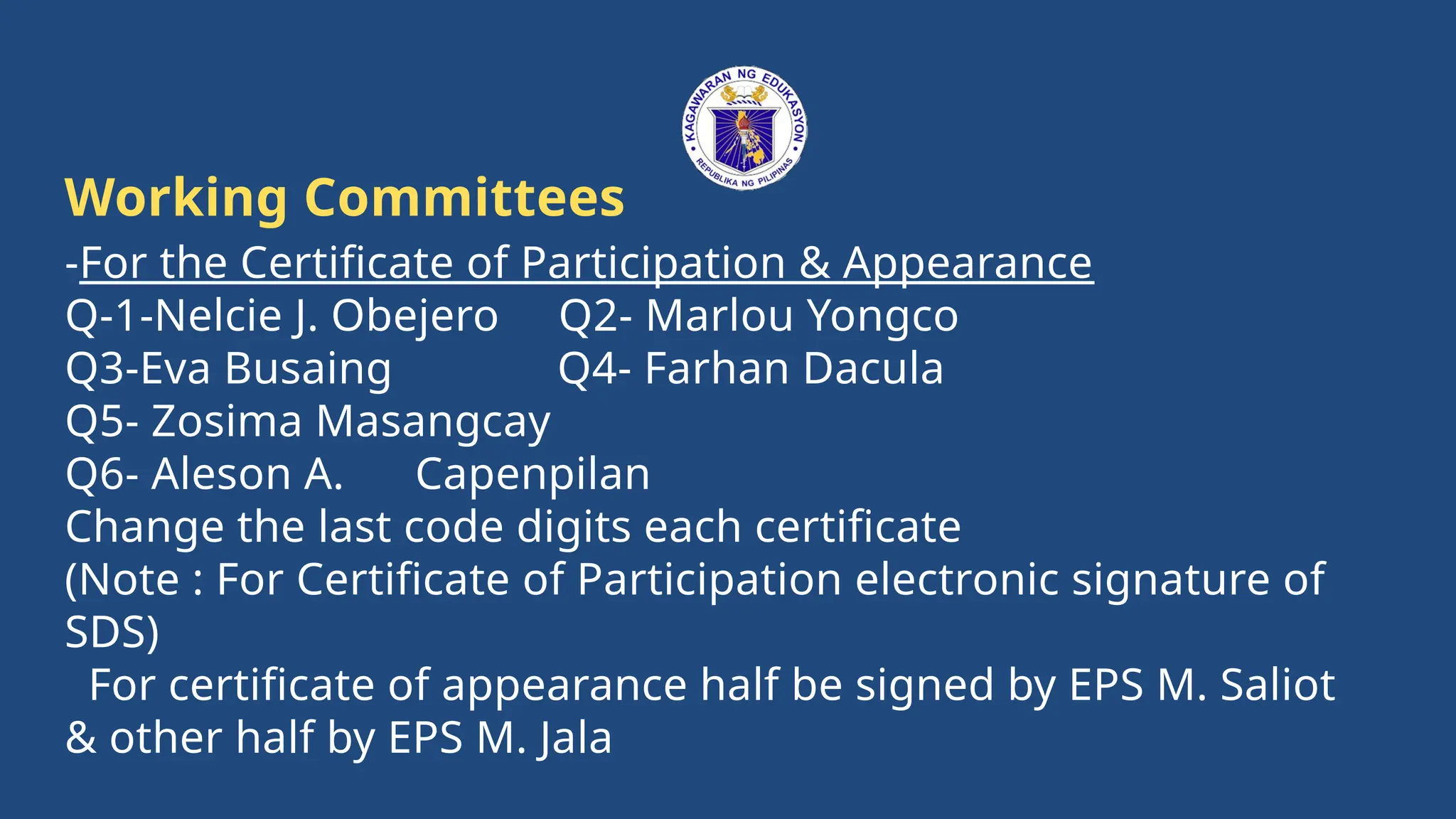 KAGAWARAN NG EDUKASYON
REPUBLIKA NG PILIPINAS

Working Committees

-For the Certificate of Participation & Appearance
Q-1-Nelcie J. Obejero Q2- Marlou Yongco
Q3-Eva Busaing Q4- Farhan Dacula
Q5- Zosima Masangcay
Q6- Aleson A. Capenpilan
Change the last code digits each certificate
(Note : For Certificate of Participation electronic signature of SDS)
For certificate of appearance half be signed by EPS M. Saliot & other half by EPS M. Jala